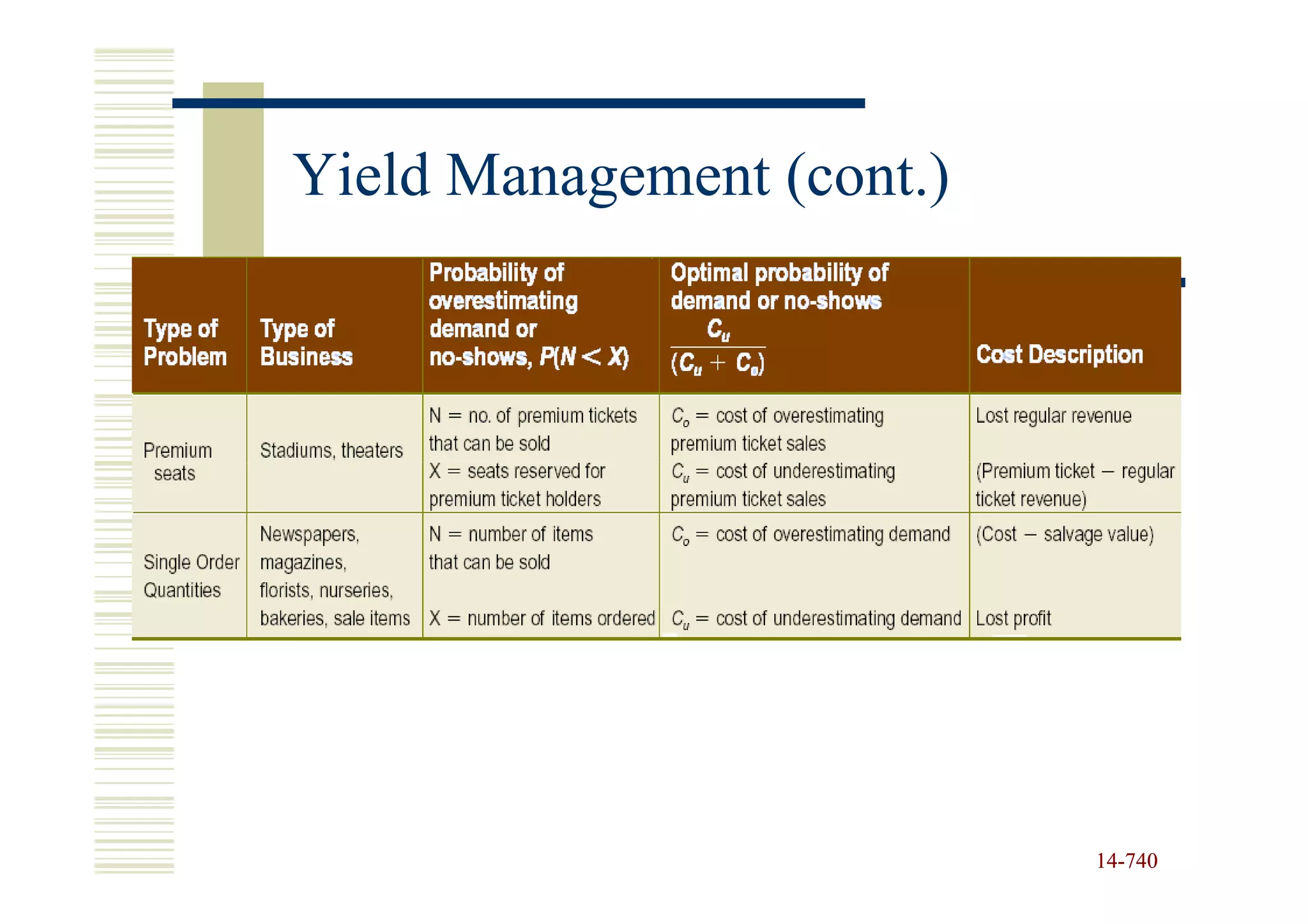 Yield Management (cont.)

| Type of Problem | Type of Business | Probability of overestimating demand or no-shows, $P(N < X)$ | Optimal probability of demand or no-shows $\frac{C_u}{(C_u + C_o)}$ | Cost Description |
|---|---|---|---|---|
| Premium seats | Stadiums, theaters | N = no. of premium tickets that can be sold X = seats reserved for premium ticket holders | $C_o$ = cost of overestimating premium ticket sales $C_u$ = cost of underestimating premium ticket sales | Lost regular revenue (Premium ticket − regular ticket revenue) |
| Single Order Quantities | Newspapers, magazines, florists, nurseries, bakeries, sale items | N = number of items that can be sold X = number of items ordered | $C_o$ = cost of overestimating demand $C_u$ = cost of underestimating demand | (Cost − salvage value) Lost profit |

14-740